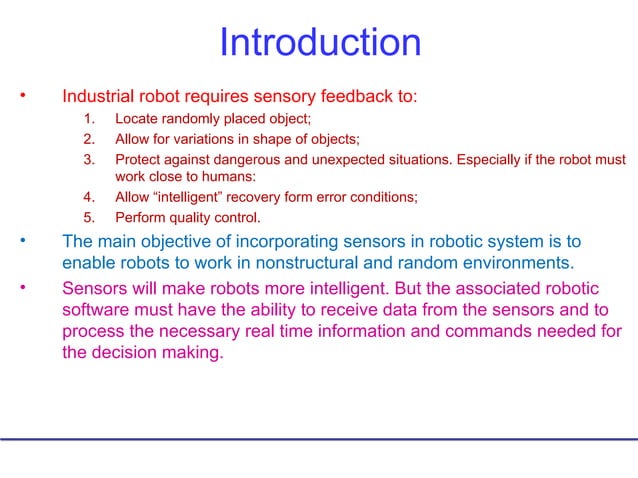 Introduction

• Industrial robot requires sensory feedback to:
1. Locate randomly placed object;
2. Allow for variations in shape of objects;
3. Protect against dangerous and unexpected situations. Especially if the robot must work close to humans:
4. Allow "intelligent" recovery form error conditions;
5. Perform quality control.

• The main objective of incorporating sensors in robotic system is to enable robots to work in nonstructural and random environments.

• Sensors will make robots more intelligent. But the associated robotic software must have the ability to receive data from the sensors and to process the necessary real time information and commands needed for the decision making.